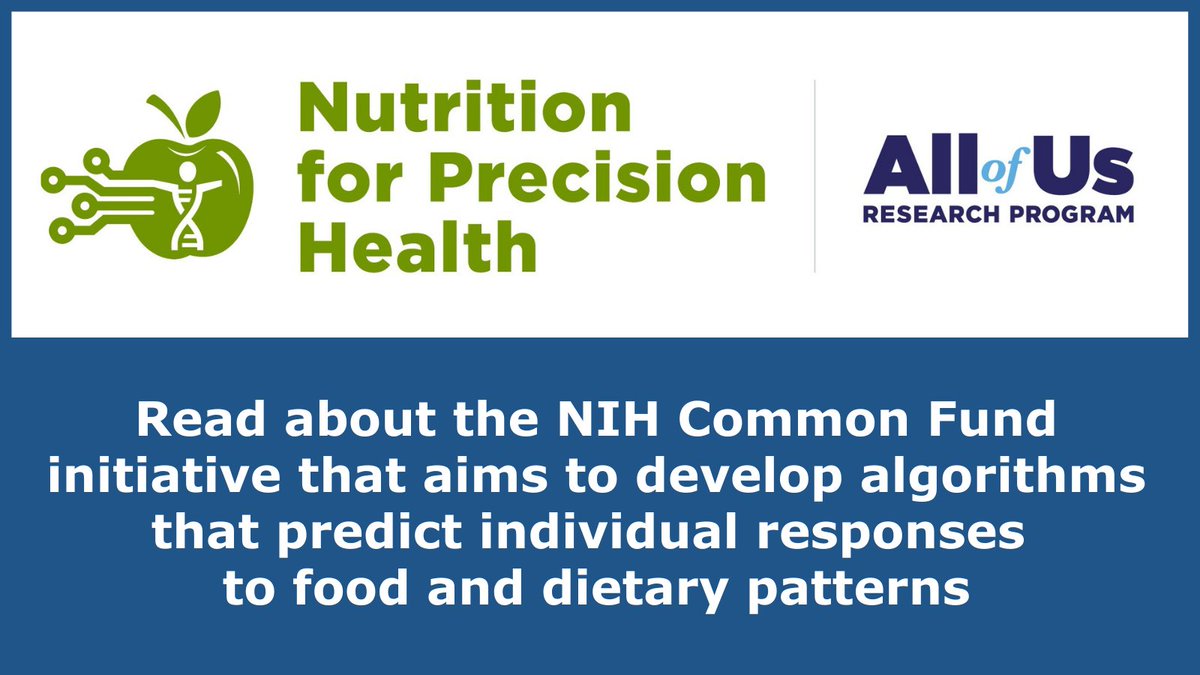 Nutrition for Precision Health

All of Us
RESEARCH PROGRAM

Read about the NIH Common Fund initiative that aims to develop algorithms that predict individual responses to food and dietary patterns